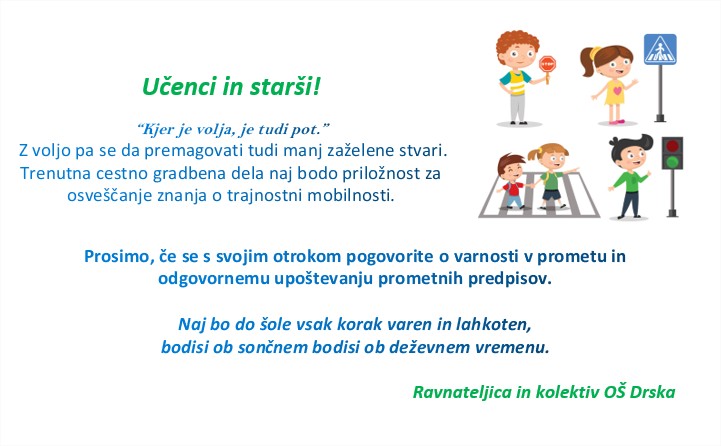 Učenci in starši!

“Kjer je volja, je tudi pot.”
Z voljo pa se da premagovati tudi manj zaželene stvari. Trenutna cestno gradbena dela naj bodo priložnost za osveščanje znanja o trajnostni mobilnosti.

STOP

Prosimo, če se s svojim otrokom pogovorite o varnosti v prometu in odgovornemu upoštevanju prometnih predpisov.

Naj bo do šole vsak korak varen in lahkoten, bodisi ob sončnem bodisi ob deževnem vremenu.

Ravnateljica in kolektiv OŠ Drska